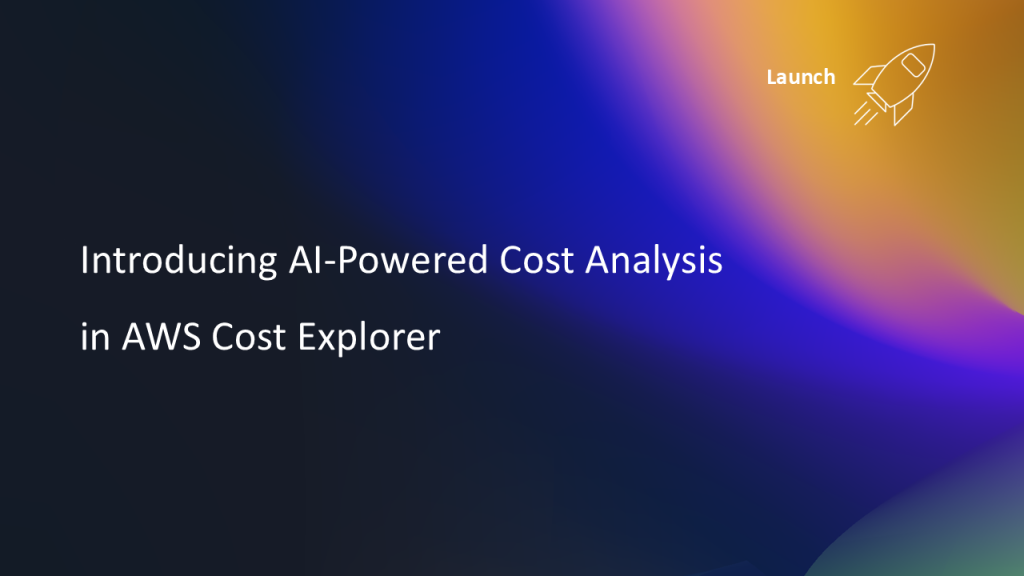 Launch

Introducing AI-Powered Cost Analysis in AWS Cost Explorer